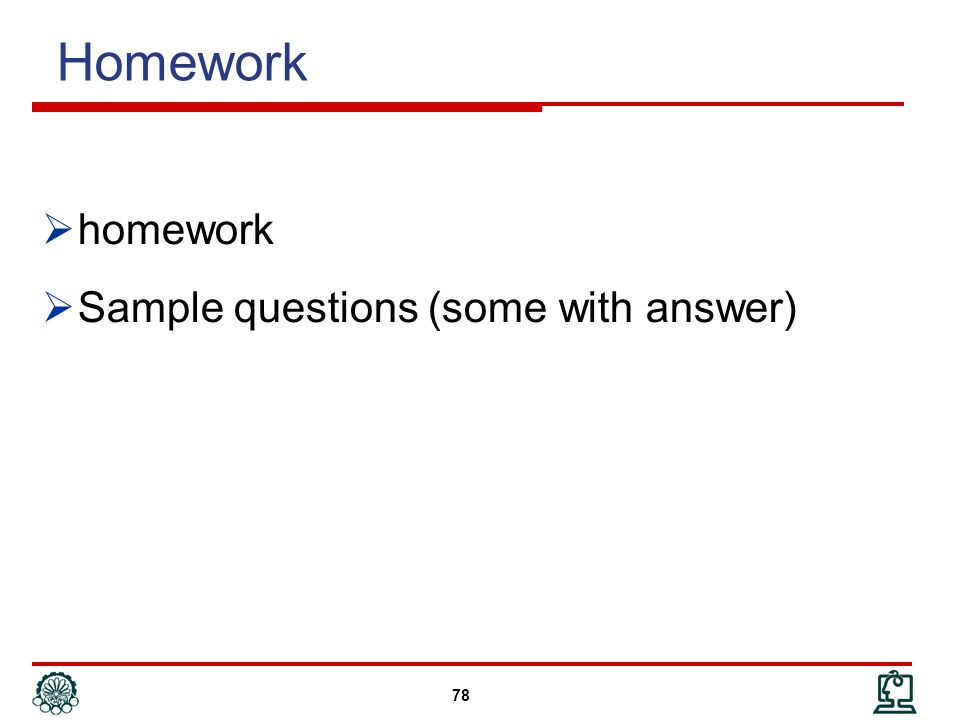 Homework

➢ homework

➢ Sample questions (some with answer)

78